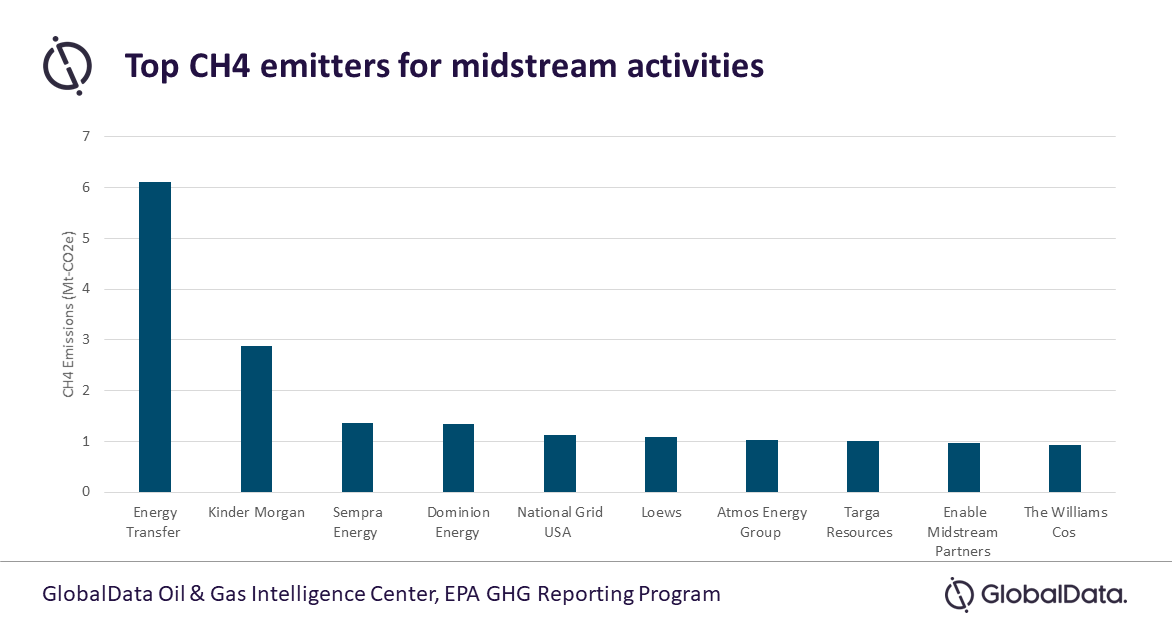 Top CH4 emitters for midstream activities

CH4 Emissions (Mt-CO2e)

7
6
5
4
3
2
1
0

Energy Transfer
Kinder Morgan
Sempra Energy
Dominion Energy
National Grid USA
Loews
Atmos Energy Group
Targa Resources
Enable Midstream Partners
The Williams Cos

GlobalData Oil & Gas Intelligence Center, EPA GHG Reporting Program

GlobalData.